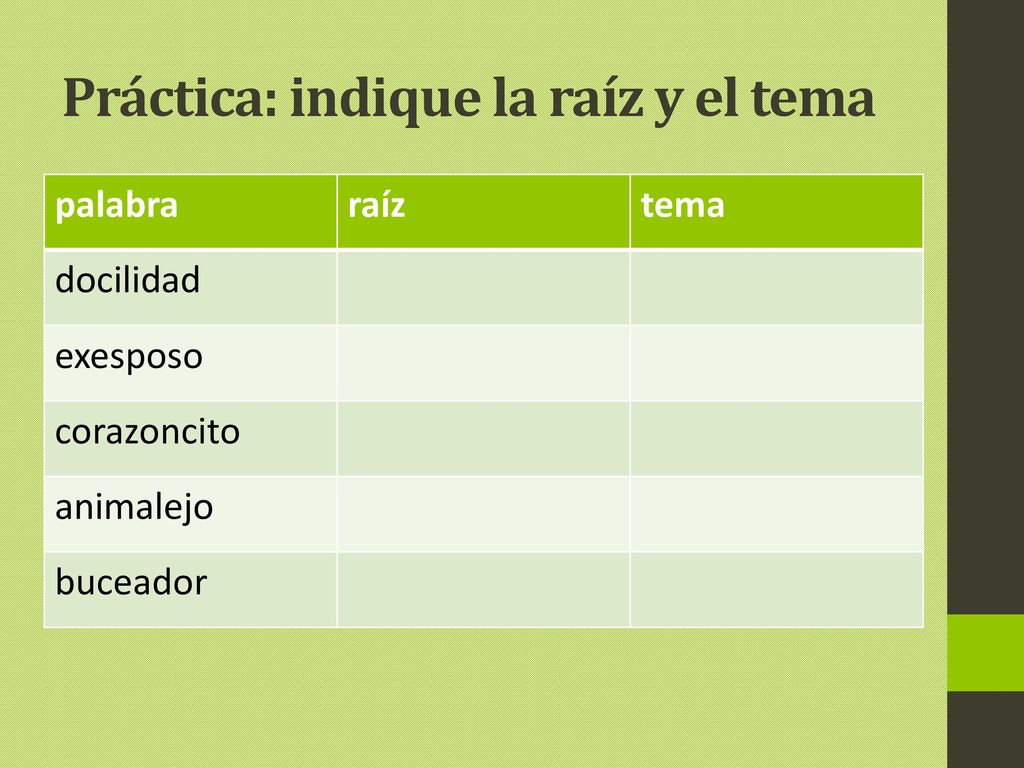 Práctica: indique la raíz y el tema

| palabra | raíz | tema |
|---|---|---|
| docilidad | | |
| exesposo | | |
| corazoncito | | |
| animalejo | | |
| buceador | | |